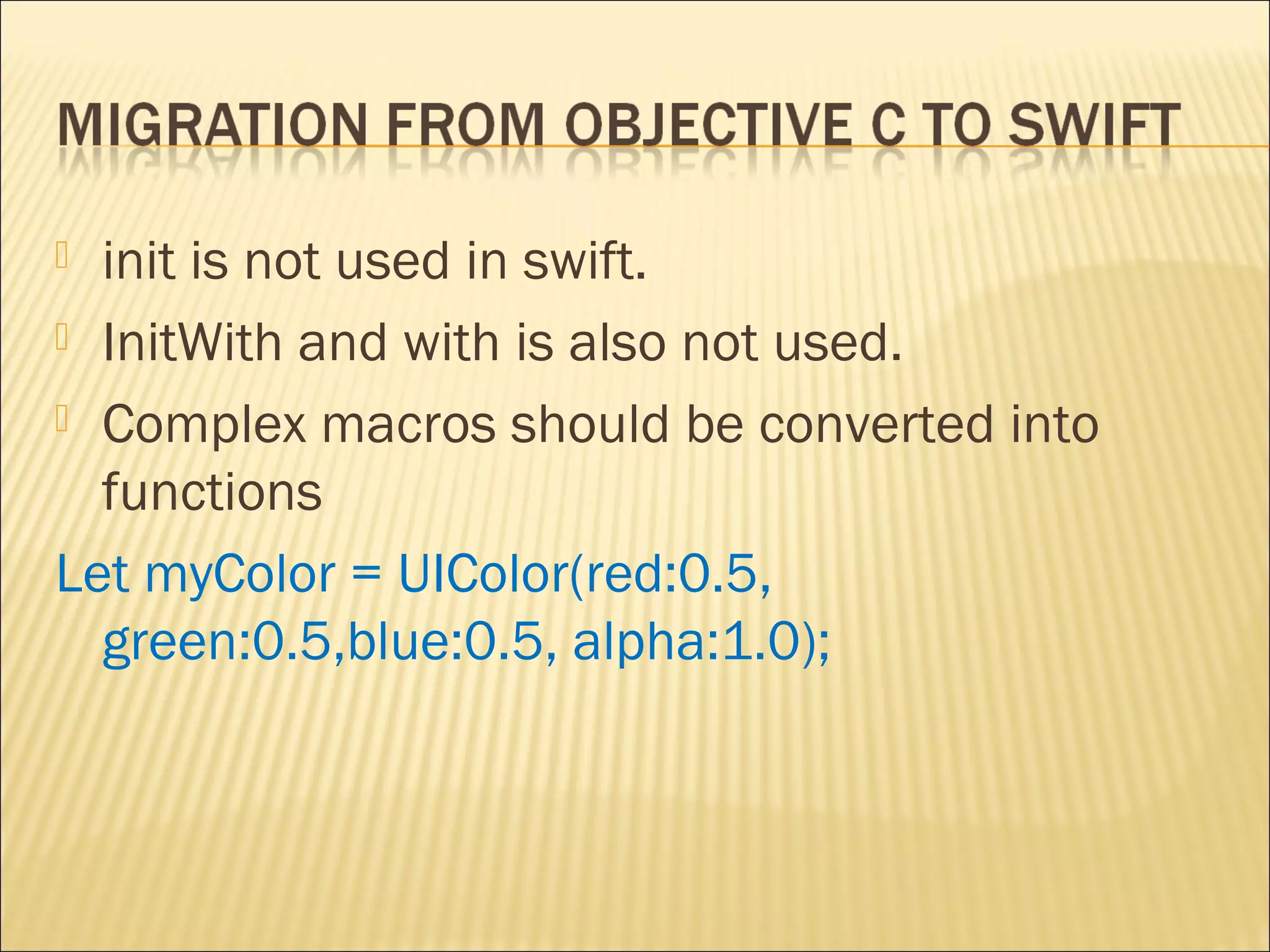 MIGRATION FROM OBJECTIVE C TO SWIFT

init is not used in swift.

InitWith and with is also not used.

Complex macros should be converted into functions

Let myColor = UIColor(red:0.5, green:0.5,blue:0.5, alpha:1.0);